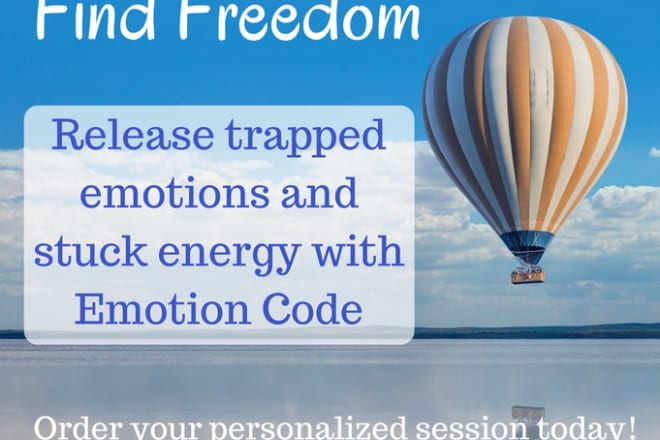 Find Freedom

Release trapped emotions and stuck energy with Emotion Code

Order your personalized session today!